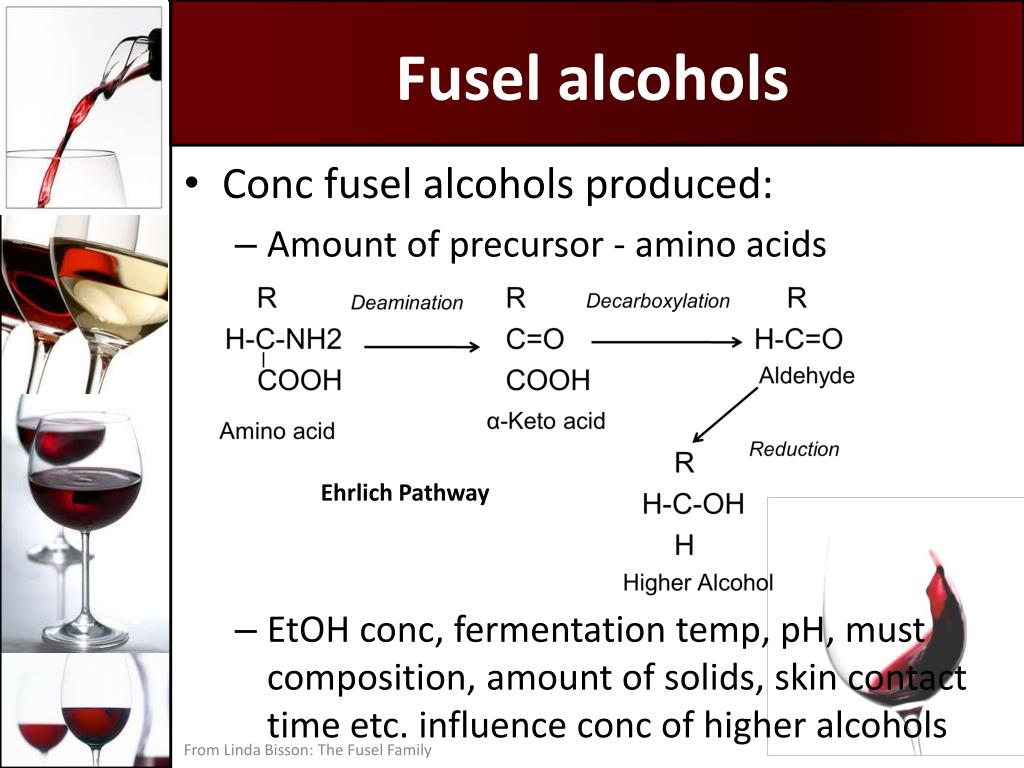 Fusel alcohols

• Conc fusel alcohols produced:
– Amount of precursor - amino acids

R
H-C-NH2
COOH
Amino acid

Deamination

R
C=O
COOH
α-Keto acid

Decarboxylation

R
H-C=O
Aldehyde

Reduction

R
H-C-OH
H
Higher Alcohol

Ehrlich Pathway

– EtOH conc, fermentation temp, pH, must composition, amount of solids, skin contact time etc. influence conc of higher alcohols

From Linda Bisson: The Fusel Family